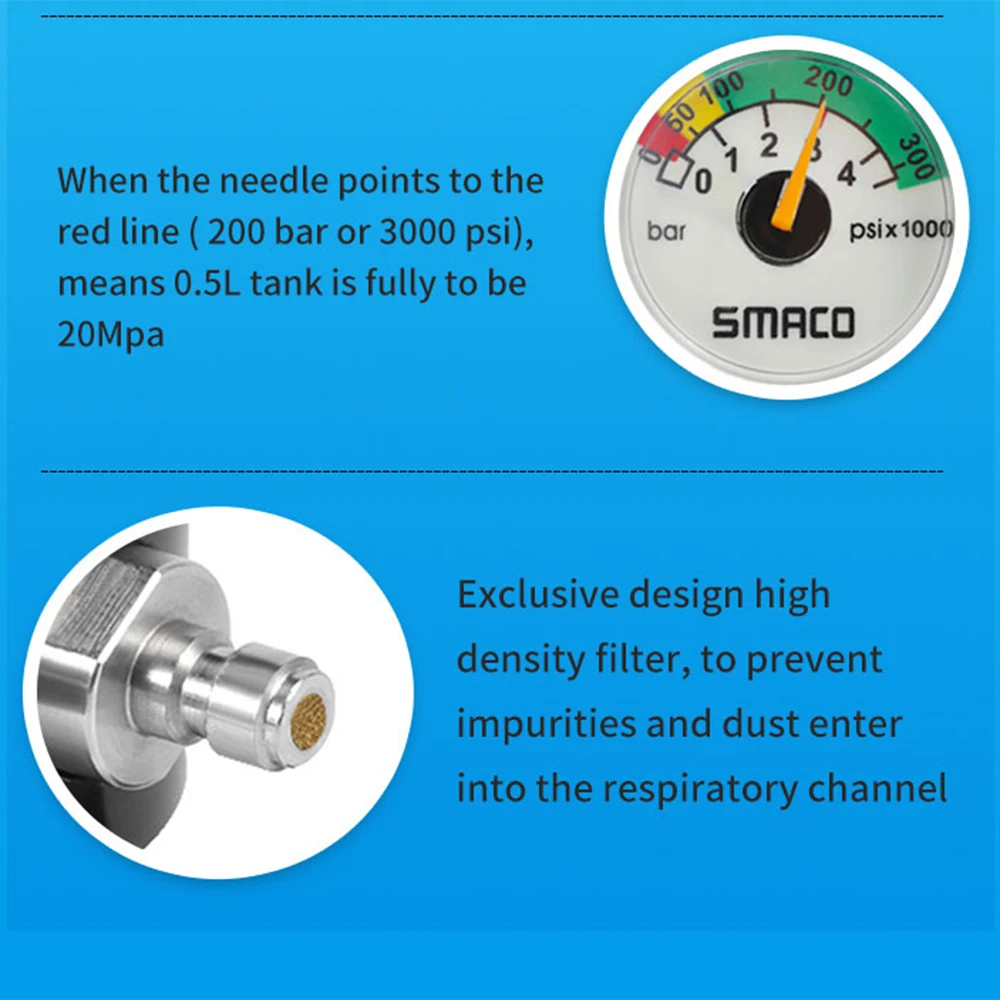 When the needle points to the red line ( 200 bar or 3000 psi), means 0.5L tank is fully to be 20Mpa

0
50
100
200
300
0
1
2
3
4
bar
psix1000
SMACO

Exclusive design high density filter, to prevent impurities and dust enter into the respiratory channel